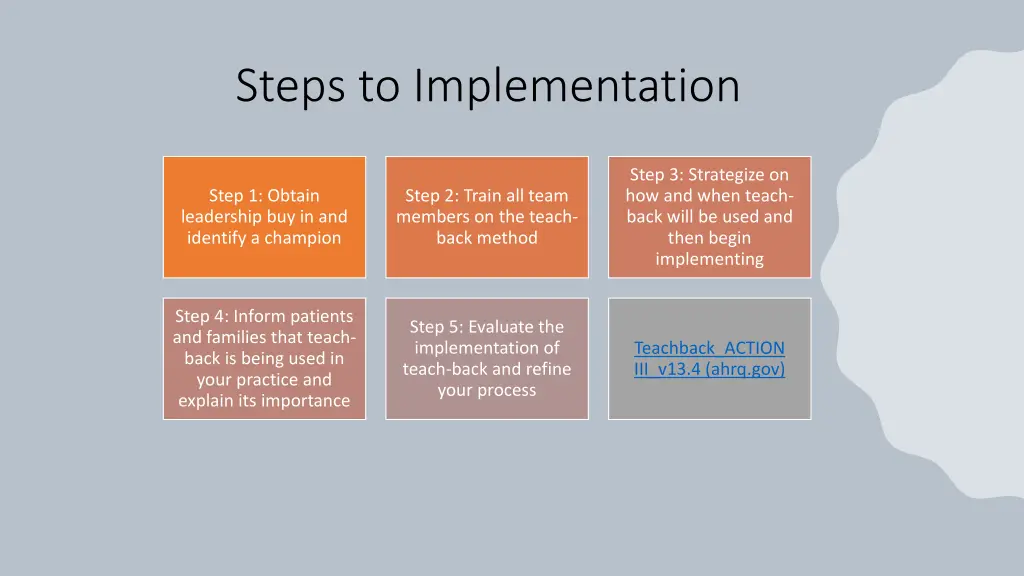 Steps to Implementation

Step 1: Obtain leadership buy in and identify a champion

Step 2: Train all team members on the teach-back method

Step 3: Strategize on how and when teach-back will be used and then begin implementing

Step 4: Inform patients and families that teach-back is being used in your practice and explain its importance

Step 5: Evaluate the implementation of teach-back and refine your process

Teachback_ACTION III_v13.4 (ahrq.gov)